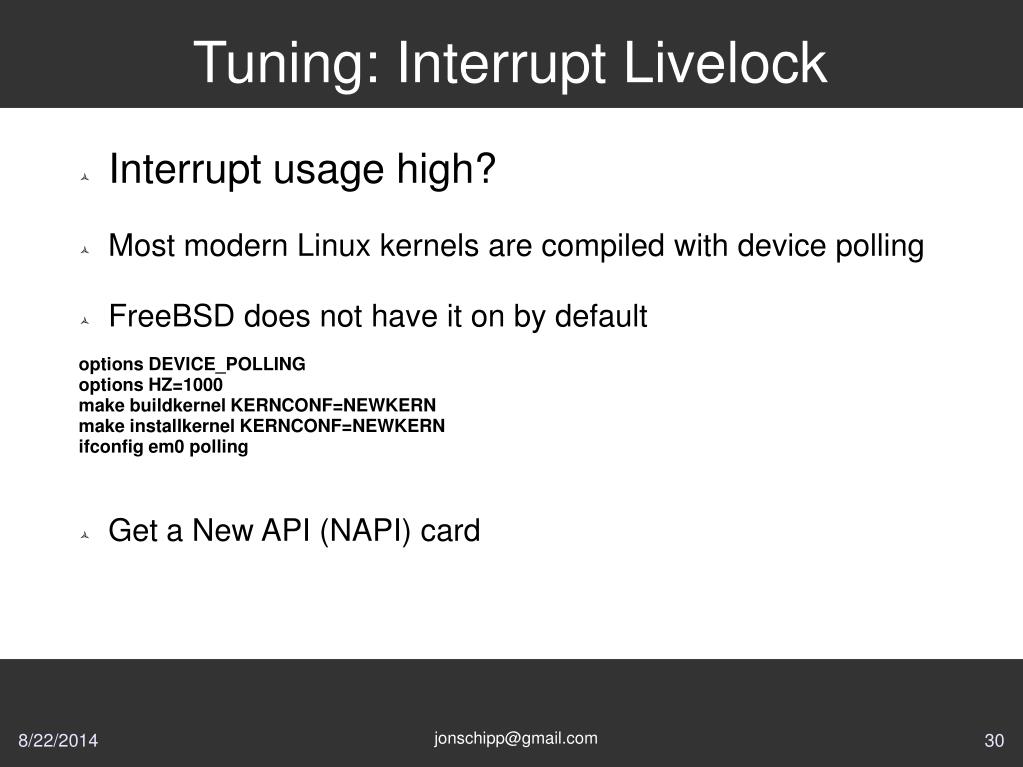 Tuning: Interrupt Livelock

Interrupt usage high?

Most modern Linux kernels are compiled with device polling

FreeBSD does not have it on by default

options DEVICE_POLLING
options HZ=1000
make buildkernel KERNCONF=NEWKERN
make installkernel KERNCONF=NEWKERN
ifconfig em0 polling

Get a New API (NAPI) card

8/22/2014

jonschipp@gmail.com

30